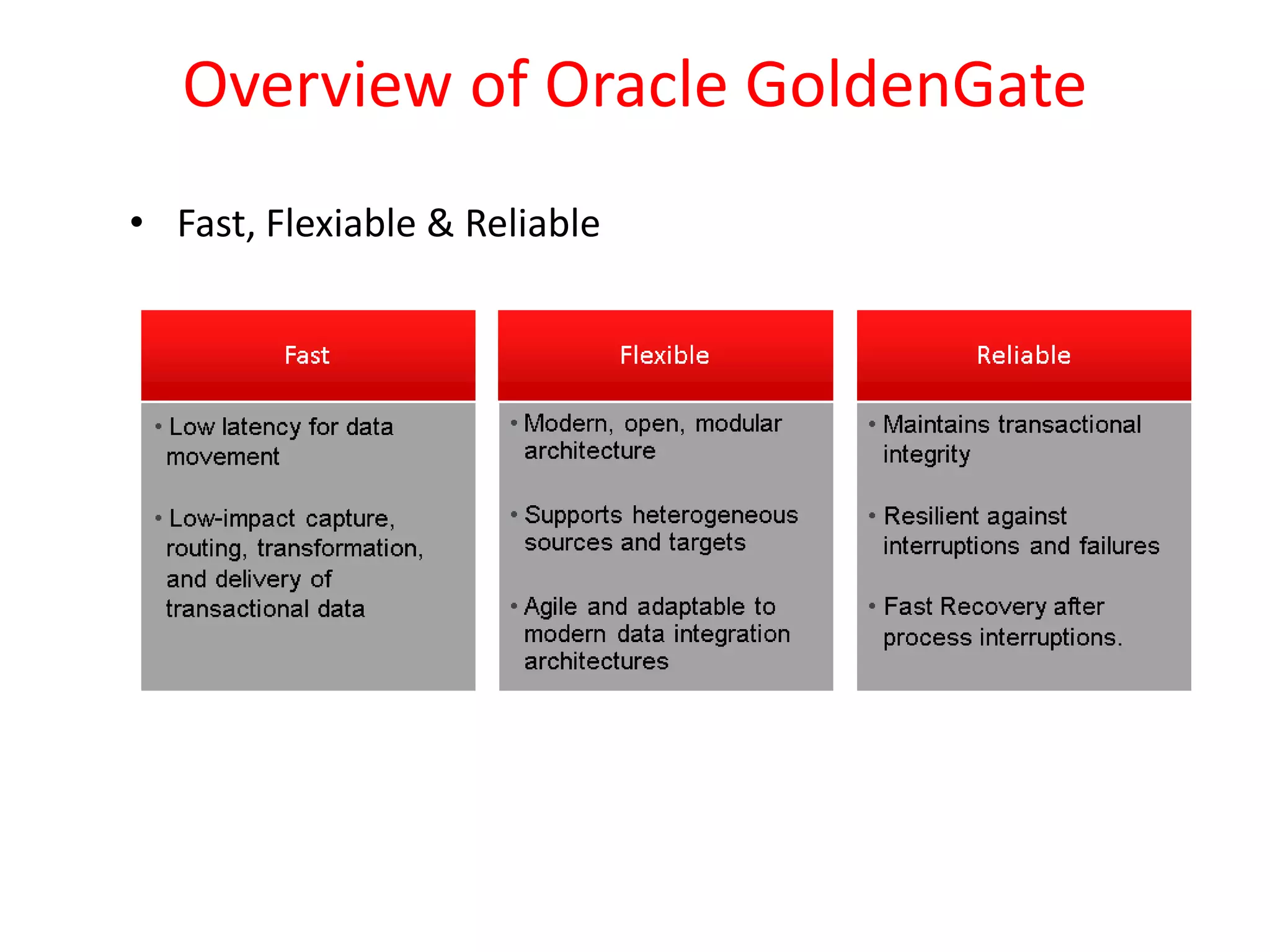 Overview of Oracle GoldenGate

• Fast, Flexiable & Reliable

Fast

• Low latency for data movement

• Low-impact capture, routing, transformation, and delivery of transactional data

Flexible

• Modern, open, modular architecture

• Supports heterogeneous sources and targets

• Agile and adaptable to modern data integration architectures

Reliable

• Maintains transactional integrity

• Resilient against interruptions and failures

• Fast Recovery after process interruptions.